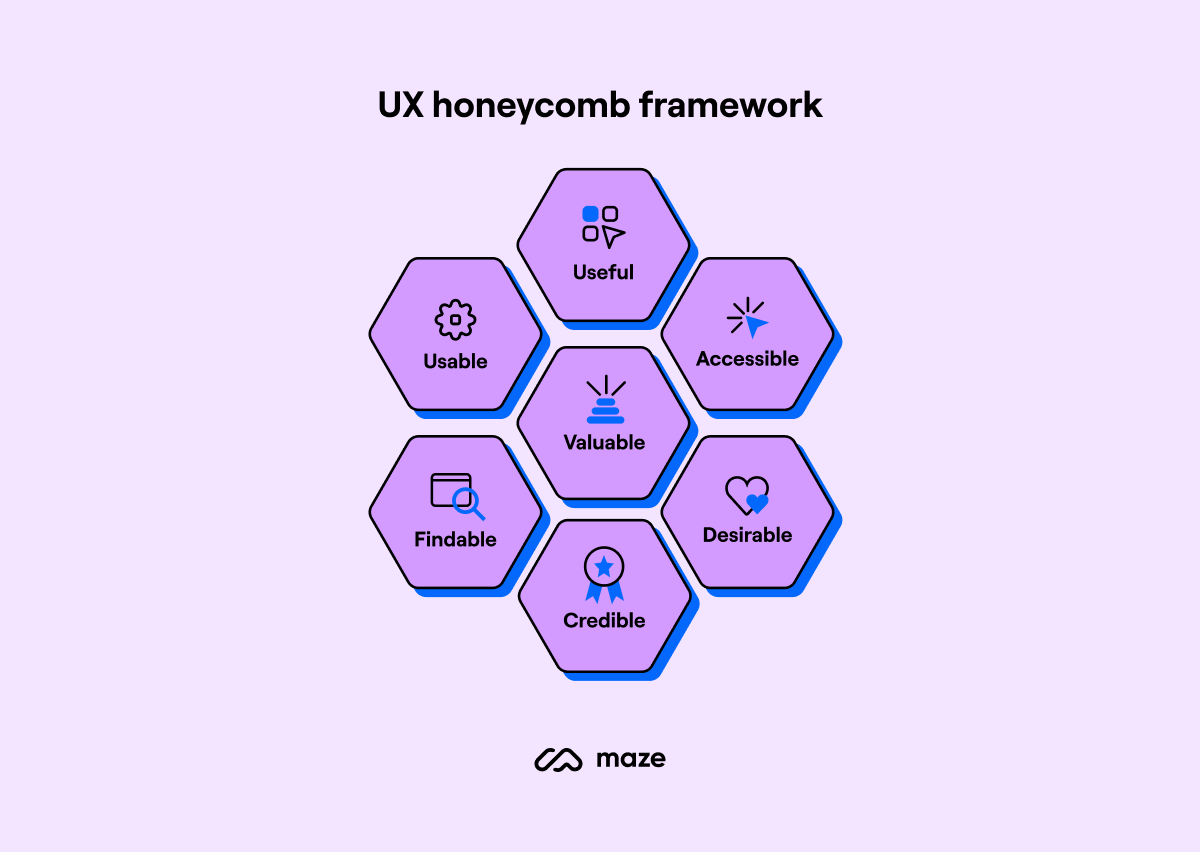 UX honeycomb framework

Useful

Usable

Accessible

Valuable

Findable

Desirable

Credible

maze